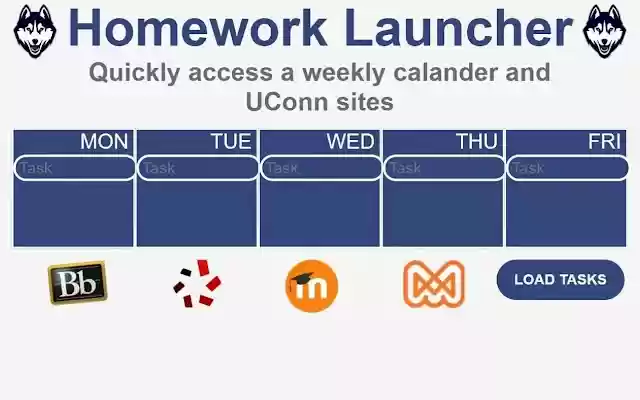 Homework Launcher

Quickly access a weekly calander and UConn sites

| MON | TUE | WED | THU | FRI |
|---|---|---|---|---|
| Task | Task | Task | Task | Task |

Bb

m

LOAD TASKS